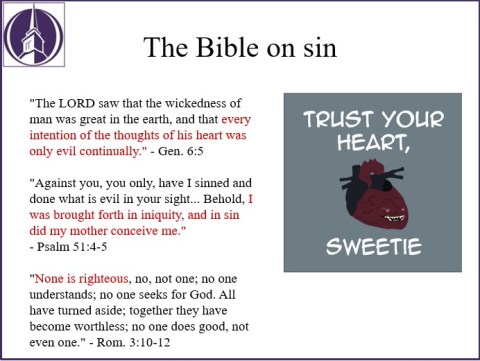 The Bible on sin

"The LORD saw that the wickedness of man was great in the earth, and that every intention of the thoughts of his heart was only evil continually." - Gen. 6:5

"Against you, you only, have I sinned and done what is evil in your sight... Behold, I was brought forth in iniquity, and in sin did my mother conceive me."
- Psalm 51:4-5

"None is righteous, no, not one; no one understands; no one seeks for God. All have turned aside; together they have become worthless; no one does good, not even one." - Rom. 3:10-12

TRUST YOUR HEART,

SWEETIE